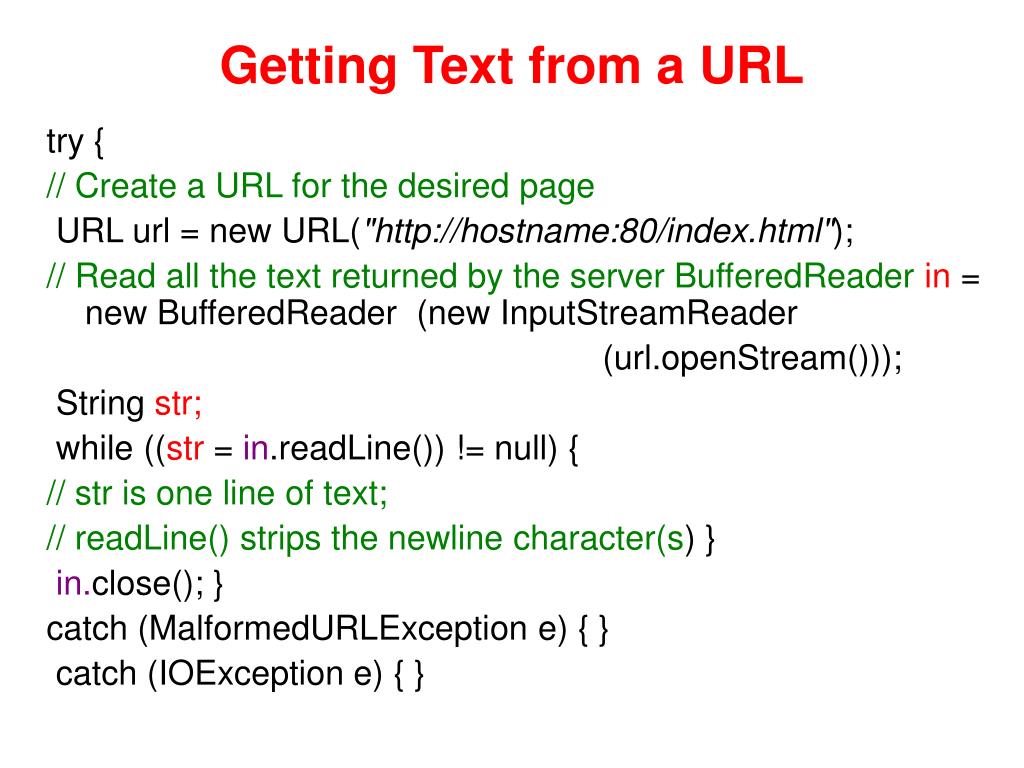 Getting Text from a URL

try {
// Create a URL for the desired page
URL url = new URL("http://hostname:80/index.html");
// Read all the text returned by the server BufferedReader in = new BufferedReader (new InputStreamReader (url.openStream()));
String str;
while ((str = in.readLine()) != null) {
// str is one line of text;
// readLine() strips the newline character(s) }
in.close(); }
catch (MalformedURLException e) { }
catch (IOException e) { }